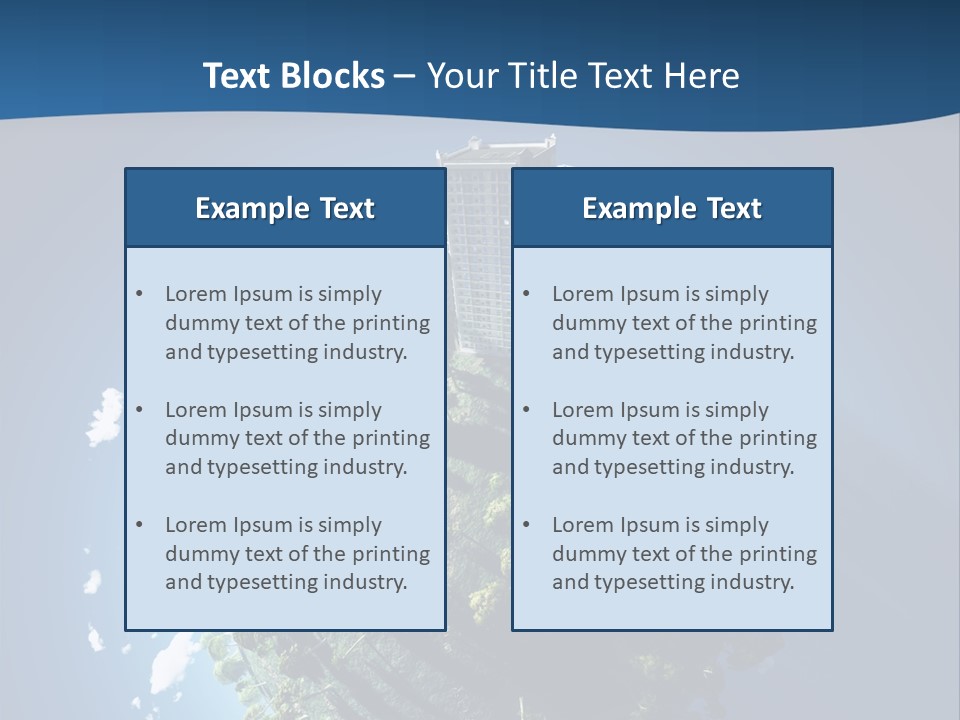 Text Blocks – Your Title Text Here

Example Text

• Lorem Ipsum is simply dummy text of the printing and typesetting industry.

• Lorem Ipsum is simply dummy text of the printing and typesetting industry.

• Lorem Ipsum is simply dummy text of the printing and typesetting industry.

Example Text

• Lorem Ipsum is simply dummy text of the printing and typesetting industry.

• Lorem Ipsum is simply dummy text of the printing and typesetting industry.

• Lorem Ipsum is simply dummy text of the printing and typesetting industry.